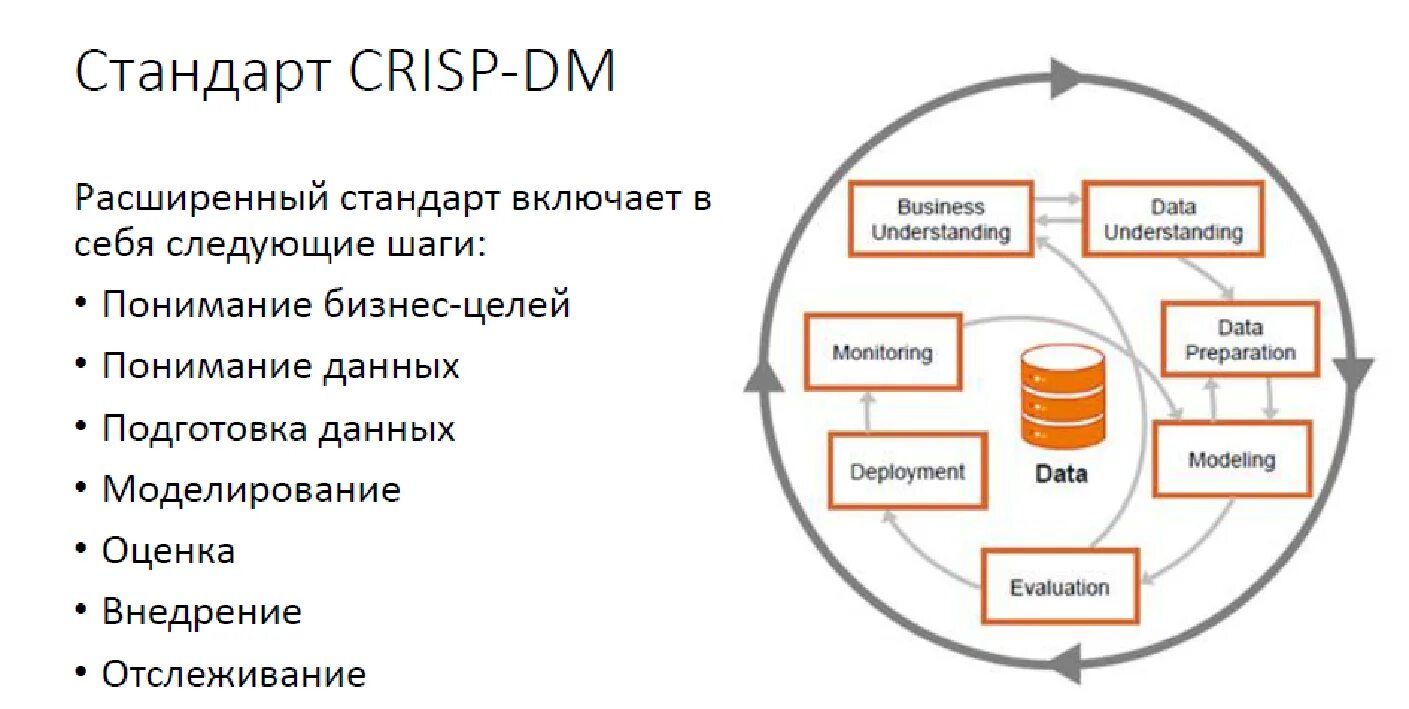 Стандарт CRISP-DM

Расширенный стандарт включает в себя следующие шаги:

• Понимание бизнес-целей
• Понимание данных
• Подготовка данных
• Моделирование
• Оценка
• Внедрение
• Отслеживание

Business Understanding

Data Understanding

Data Preparation

Modeling

Evaluation

Deployment

Monitoring

Data